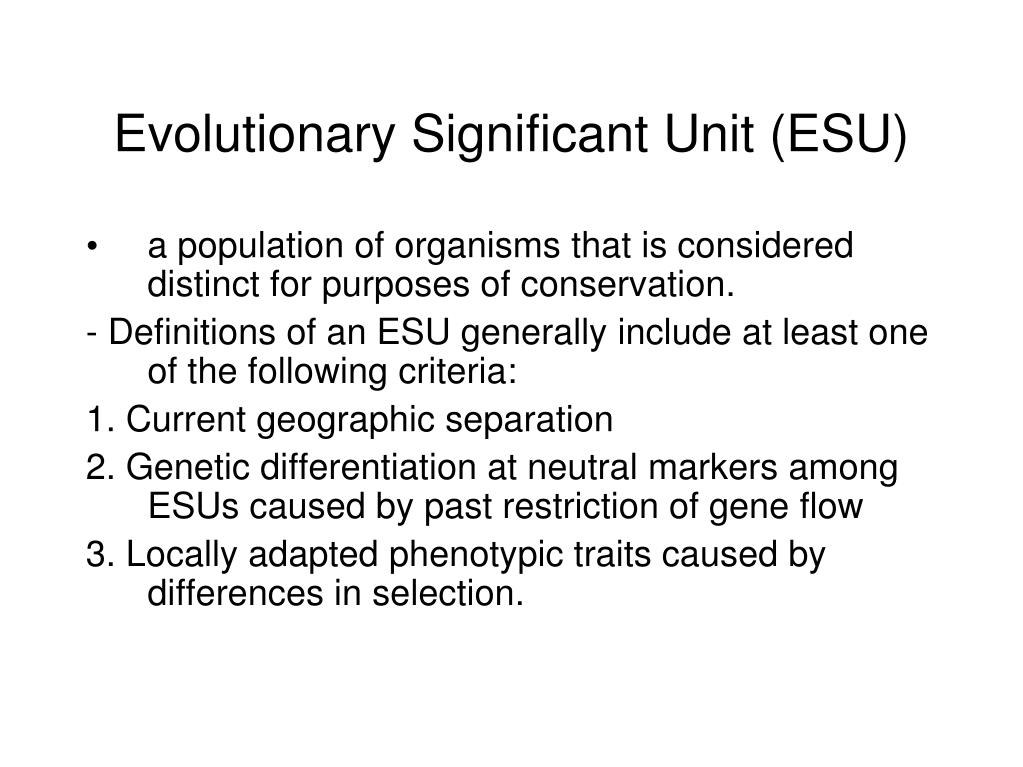 Evolutionary Significant Unit (ESU)

• a population of organisms that is considered distinct for purposes of conservation.

- Definitions of an ESU generally include at least one of the following criteria:

1. Current geographic separation

2. Genetic differentiation at neutral markers among ESUs caused by past restriction of gene flow

3. Locally adapted phenotypic traits caused by differences in selection.